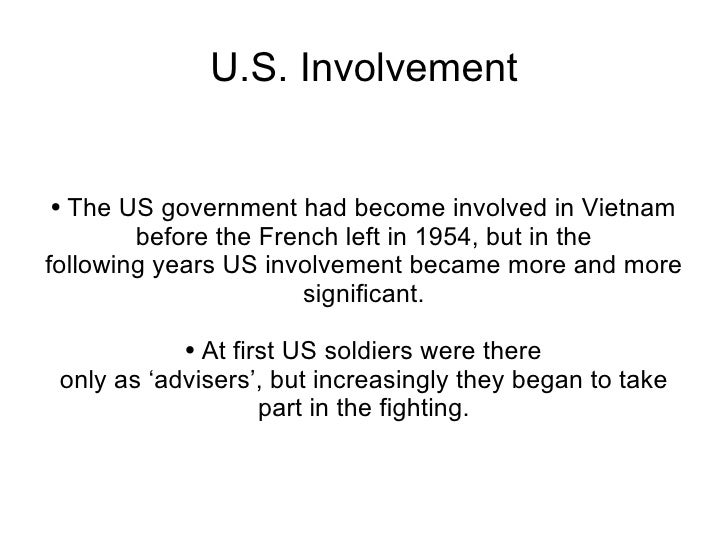 U.S. Involvement

• The US government had become involved in Vietnam before the French left in 1954, but in the following years US involvement became more and more significant.

• At first US soldiers were there only as ‘advisers’, but increasingly they began to take part in the fighting.